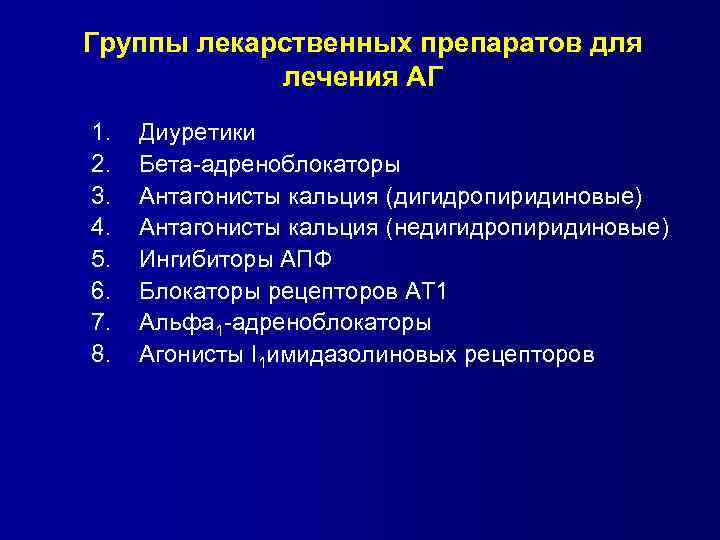 Группы лекарственных препаратов для лечения АГ

1. Диуретики
2. Бета-адреноблокаторы
3. Антагонисты кальция (дигидропиридиновые)
4. Антагонисты кальция (недигидропиридиновые)
5. Ингибиторы АПФ
6. Блокаторы рецепторов АТ1
7. Альфа$_1$-адреноблокаторы
8. Агонисты I$_1$имидазолиновых рецепторов